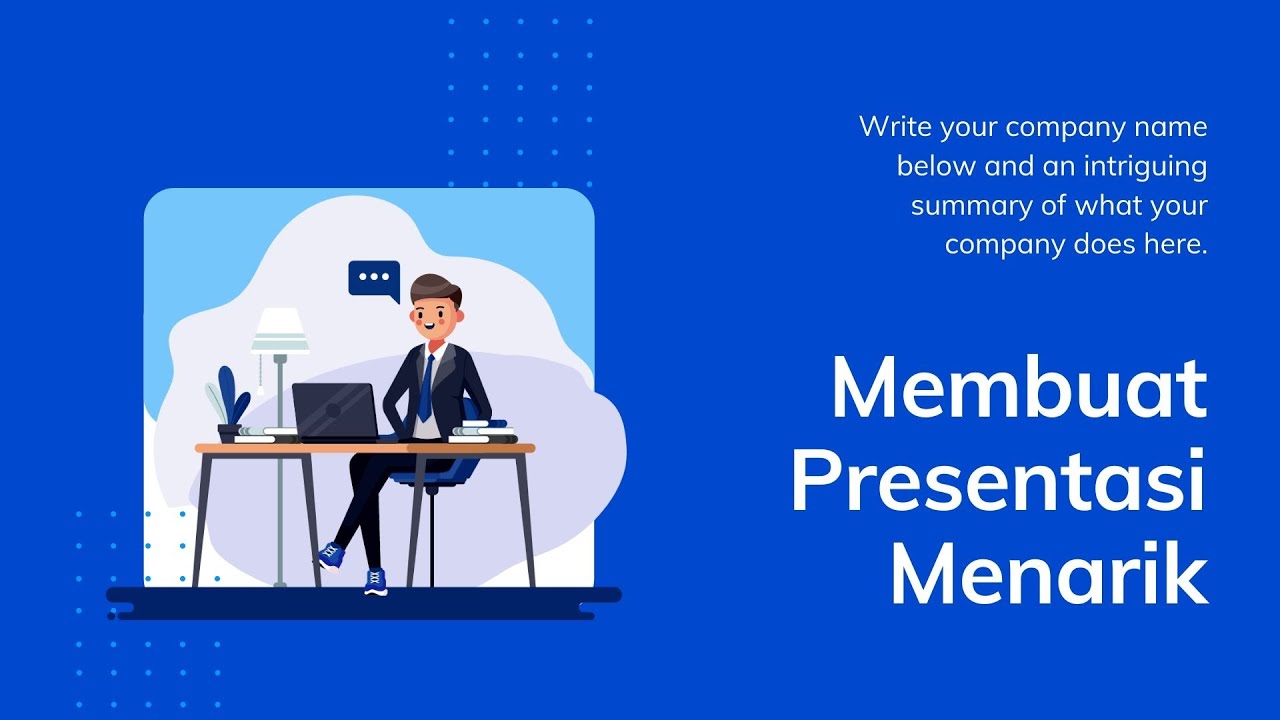 Write your company name below and an intriguing summary of what your company does here.

Membuat Presentasi Menarik